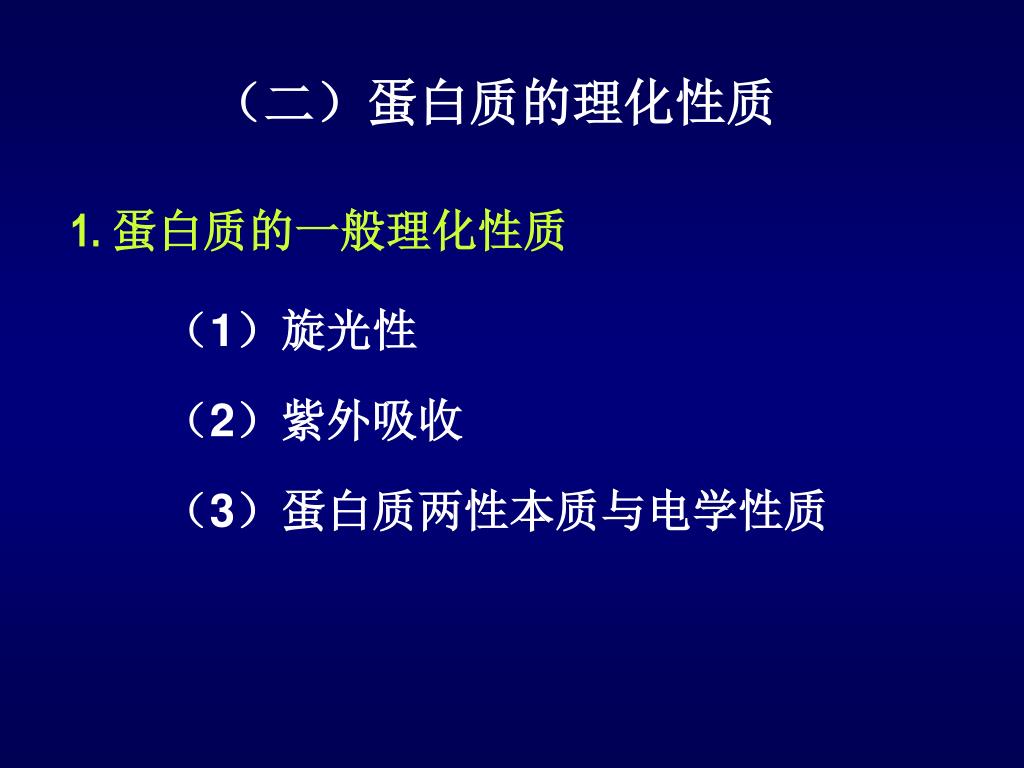 （二）蛋白质的理化性质

1. 蛋白质的一般理化性质

（1）旋光性

（2）紫外吸收

（3）蛋白质两性本质与电学性质